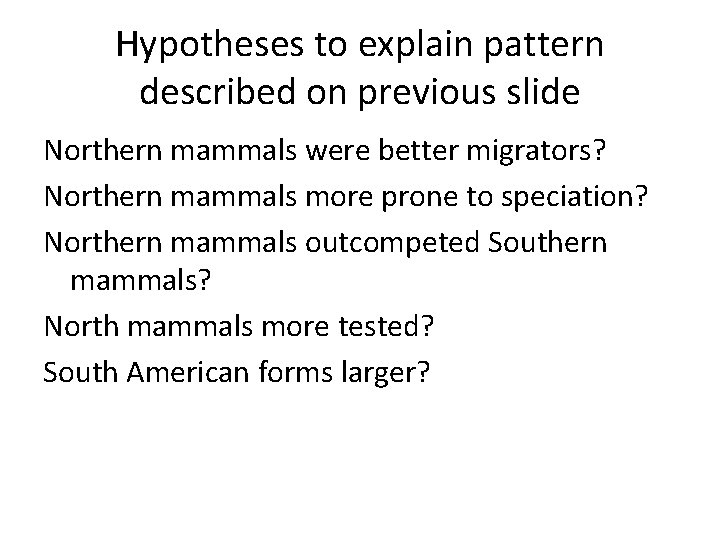 Hypotheses to explain pattern described on previous slide

Northern mammals were better migrators?

Northern mammals more prone to speciation?

Northern mammals outcompeted Southern mammals?

North mammals more tested?

South American forms larger?